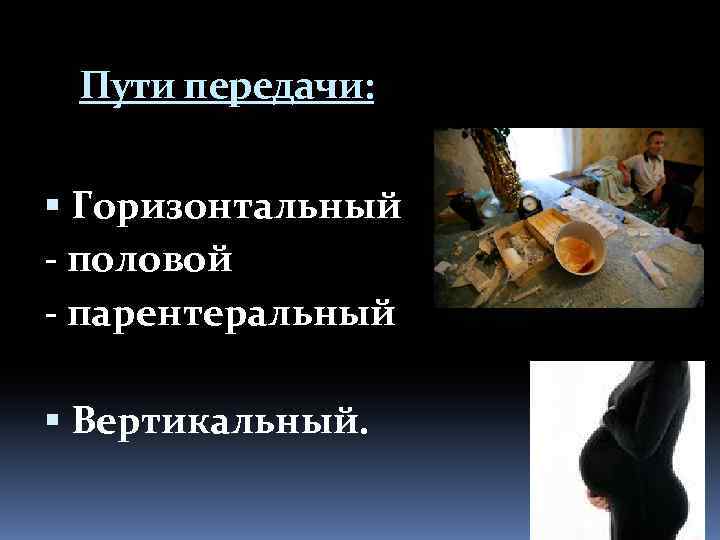 Пути передачи:

▪ Горизонтальный
- половой
- парентеральный

▪ Вертикальный.